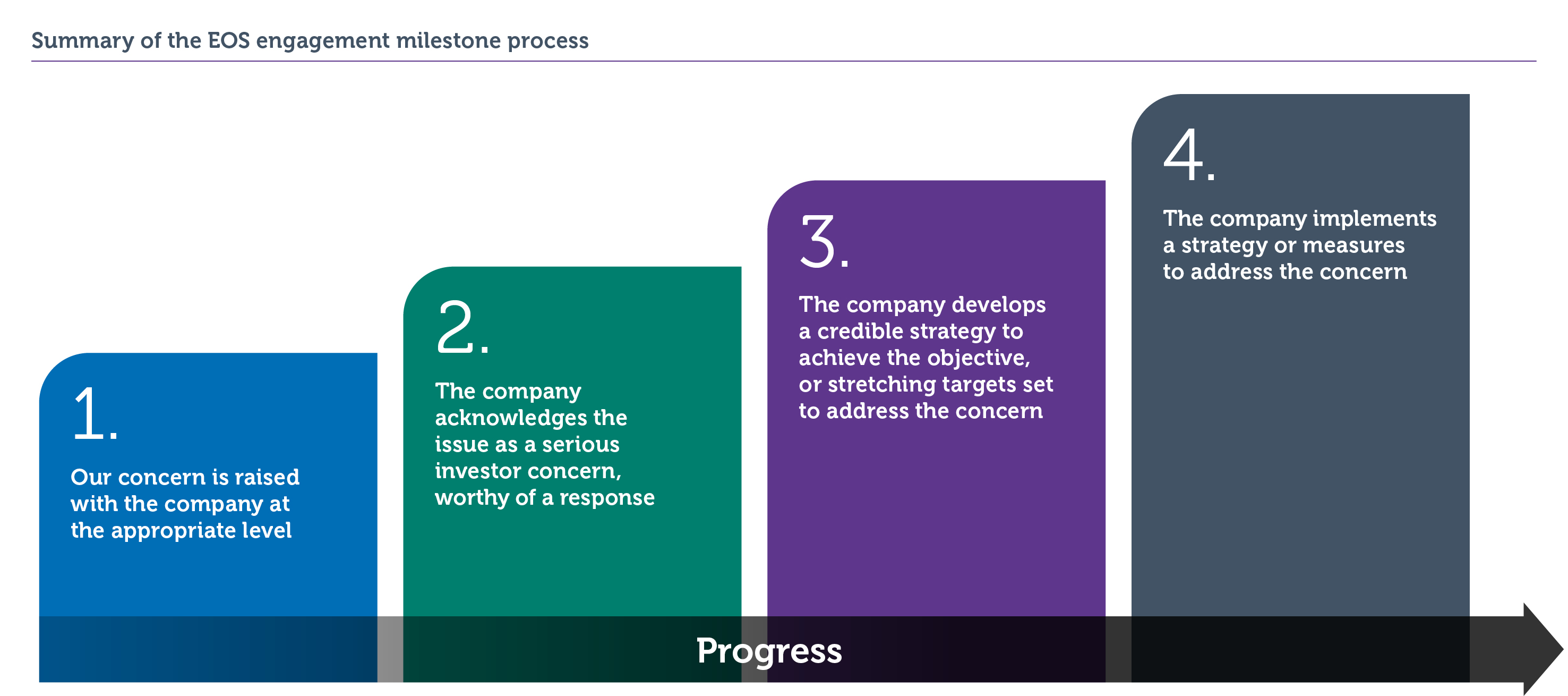 Summary of the EOS engagement milestone process

1.

Our concern is raised with the company at the appropriate level

2.

The company acknowledges the issue as a serious investor concern, worthy of a response

3.

The company develops a credible strategy to achieve the objective, or stretching targets set to address the concern

4.

The company implements a strategy or measures to address the concern

Progress